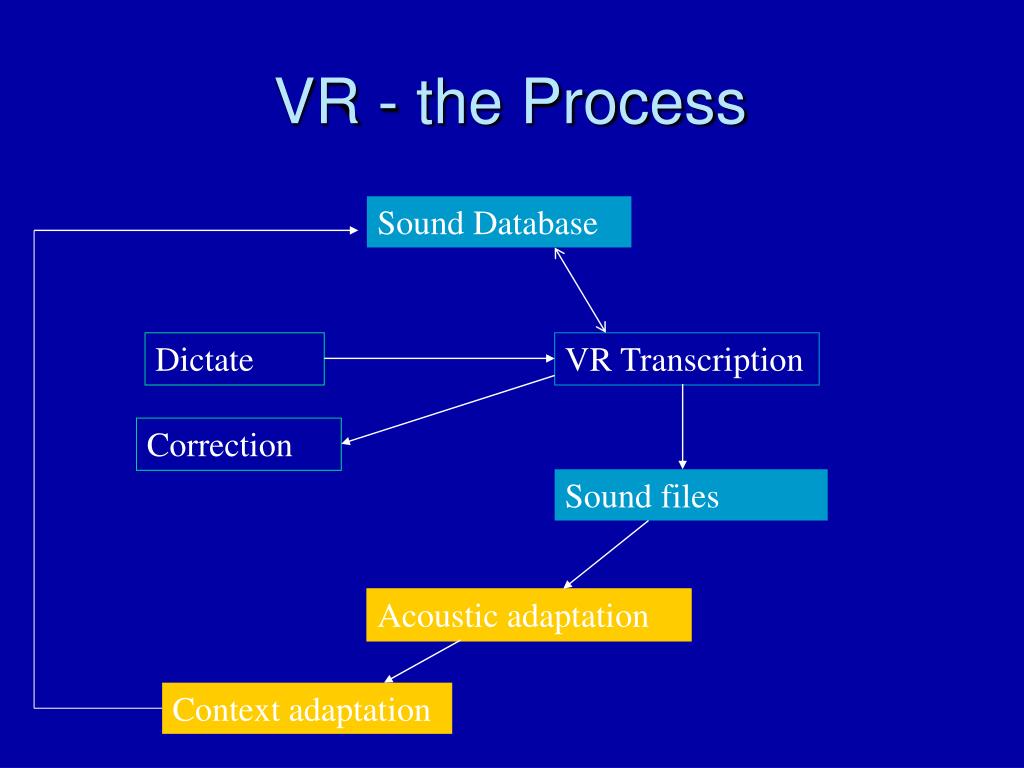 VR - the Process

Sound Database

Dictate

VR Transcription

Correction

Sound files

Acoustic adaptation

Context adaptation